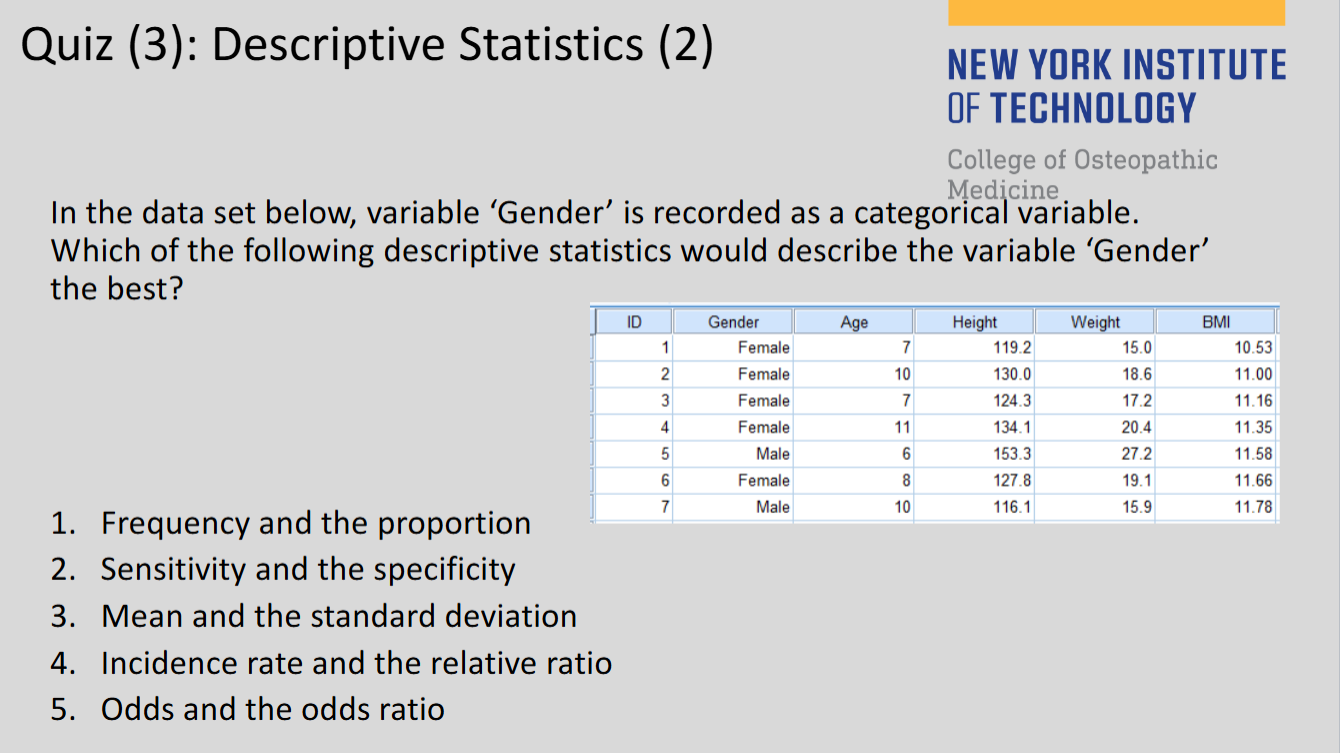 Quiz (3): Descriptive Statistics (2)

NEW YORK INSTITUTE OF TECHNOLOGY

College of Osteopathic Medicine

In the data set below, variable ‘Gender’ is recorded as a categorical variable. Which of the following descriptive statistics would describe the variable ‘Gender’ the best?

| ID | Gender | Age | Height | Weight | BMI |
|---|---|---|---|---|---|
| 1 | Female | 7 | 119.2 | 15.0 | 10.53 |
| 2 | Female | 10 | 130.0 | 18.6 | 11.00 |
| 3 | Female | 7 | 124.3 | 17.2 | 11.16 |
| 4 | Female | 11 | 134.1 | 20.4 | 11.35 |
| 5 | Male | 6 | 153.3 | 27.2 | 11.58 |
| 6 | Female | 8 | 127.8 | 19.1 | 11.66 |
| 7 | Male | 10 | 116.1 | 15.9 | 11.78 |

1. Frequency and the proportion
2. Sensitivity and the specificity
3. Mean and the standard deviation
4. Incidence rate and the relative ratio
5. Odds and the odds ratio